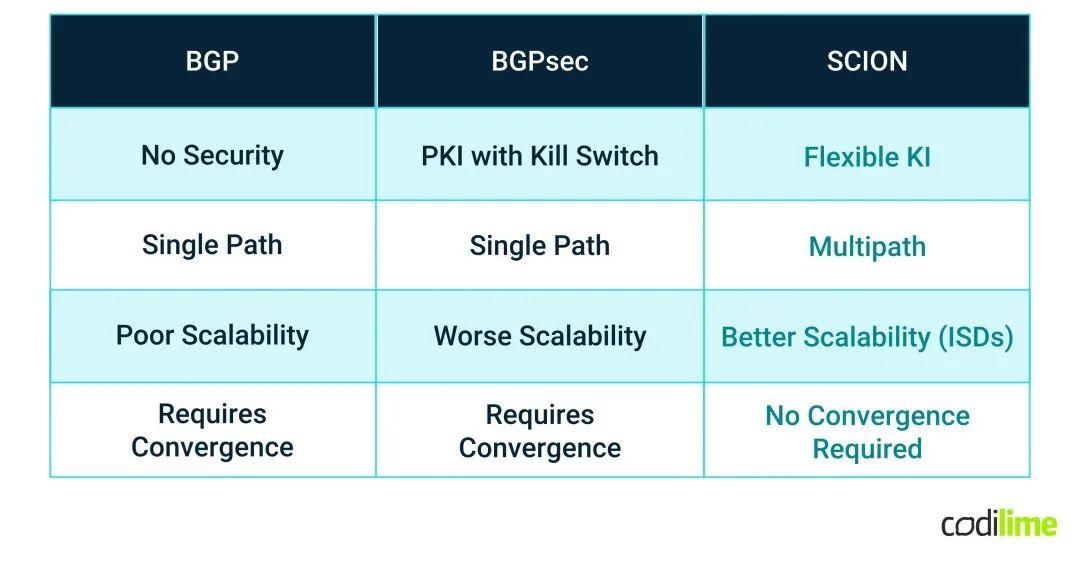 | BGP | BGPsec | SCION |
|---|---|---|
| No Security | PKI with Kill Switch | Flexible KI |
| Single Path | Single Path | Multipath |
| Poor Scalability | Worse Scalability | Better Scalability (ISDs) |
| Requires Convergence | Requires Convergence | No Convergence Required |

codilime